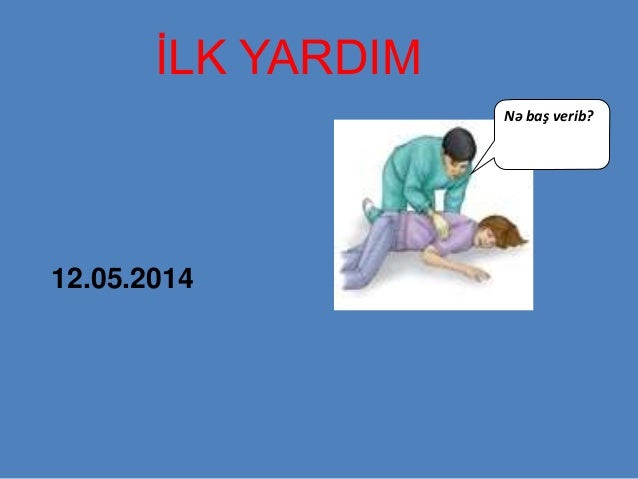 İLK YARDIM

Nə baş verib?

12.05.2014